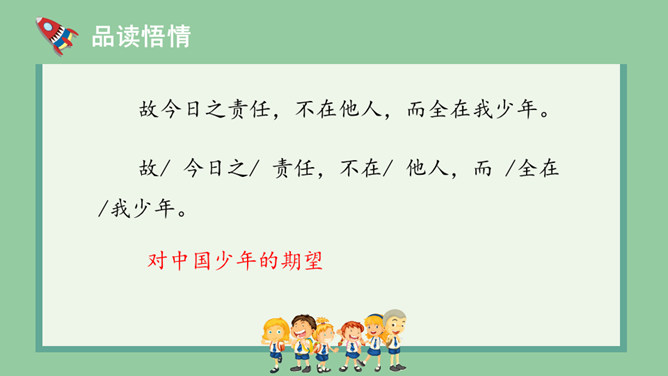 品读悟情

故今日之责任，不在他人，而全在我少年。

故/ 今日之/ 责任，不在/ 他人，而 /全在 /我少年。

对中国少年的期望